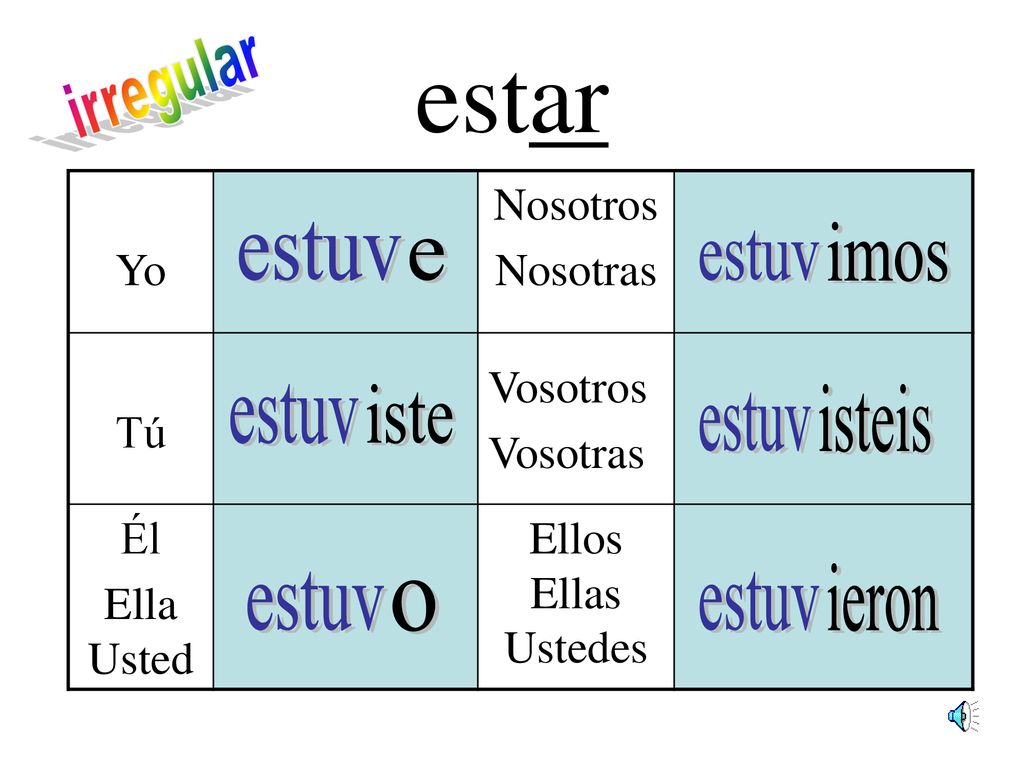 irregular

estar

| Yo | estuve | Nosotros Nosotras | estuvimos |
|---|---|---|---|
| Tú | estuviste | Vosotros Vosotras | estuvisteis |
| Él Ella Usted | estuvo | Ellos Ellas Ustedes | estuvieron |